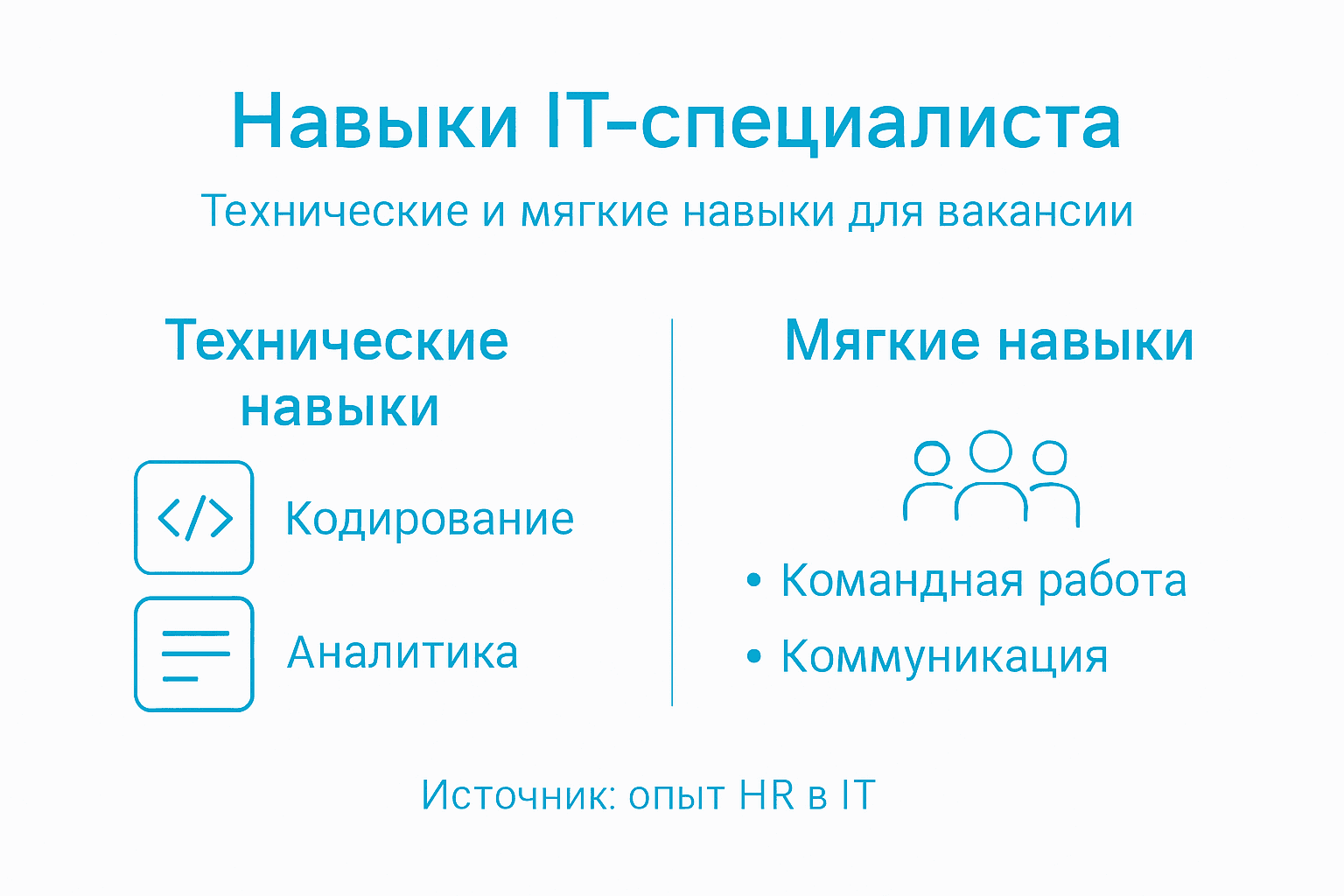 Навыки IT-специалиста

Технические и мягкие навыки для вакансии

Технические навыки

</> Кодирование

Аналитика

Мягкие навыки

• Командная работа
• Коммуникация

Источник: опыт HR в IT